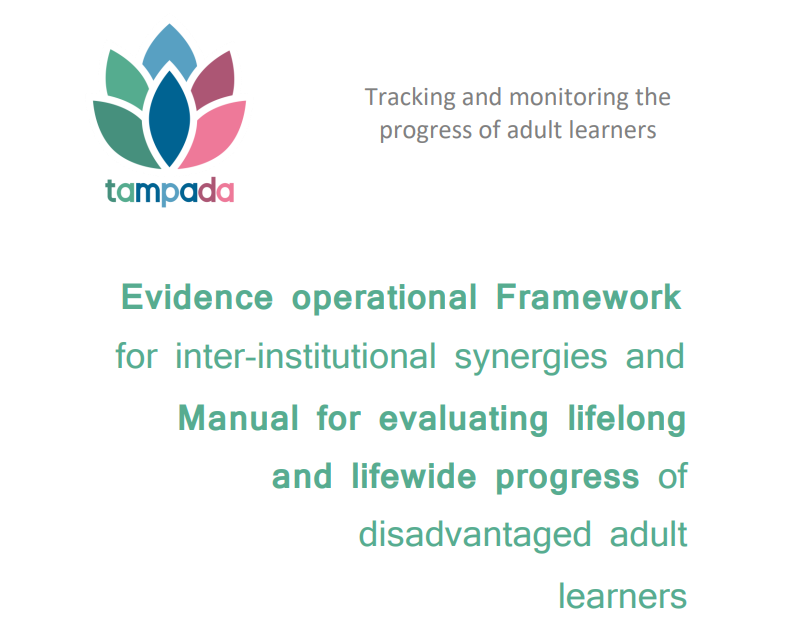 tampada

Tracking and monitoring the progress of adult learners

Evidence operational Framework for inter-institutional synergies and Manual for evaluating lifelong and lifewide progress of disadvantaged adult learners